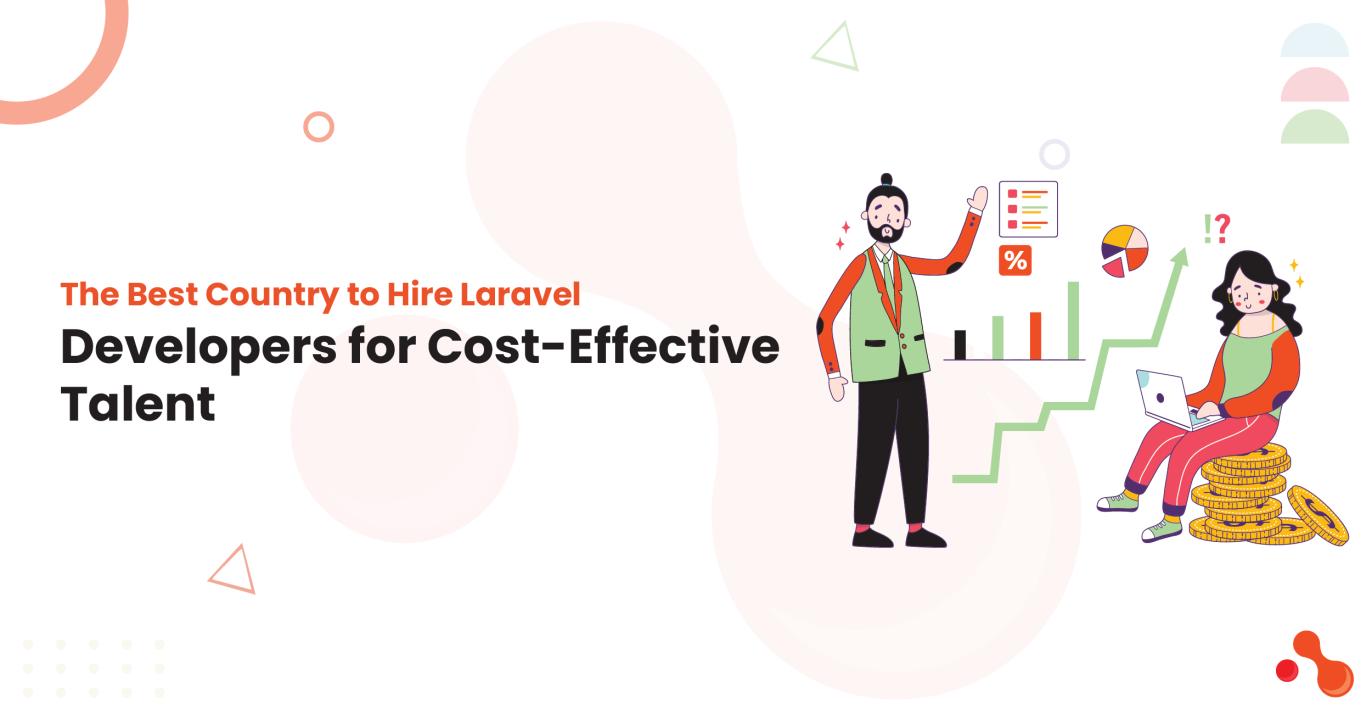 The Best Country to Hire Laravel

Developers for Cost-Effective Talent

%

!?